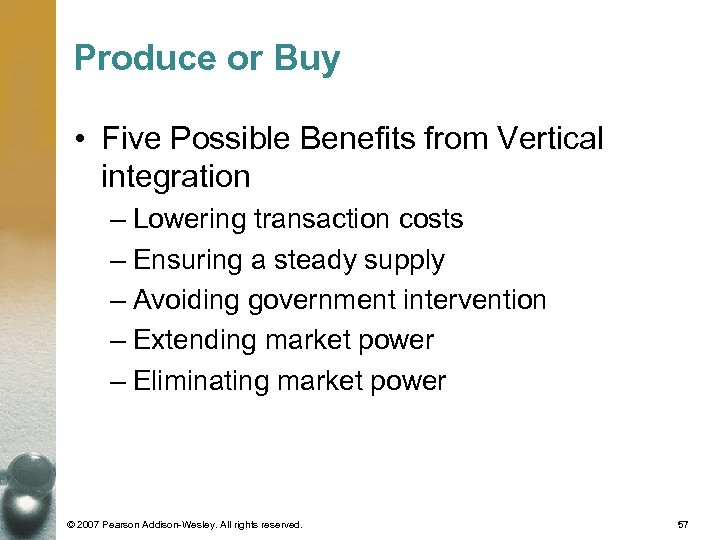 Produce or Buy

• Five Possible Benefits from Vertical integration

– Lowering transaction costs
– Ensuring a steady supply
– Avoiding government intervention
– Extending market power
– Eliminating market power

© 2007 Pearson Addison-Wesley. All rights reserved.

57